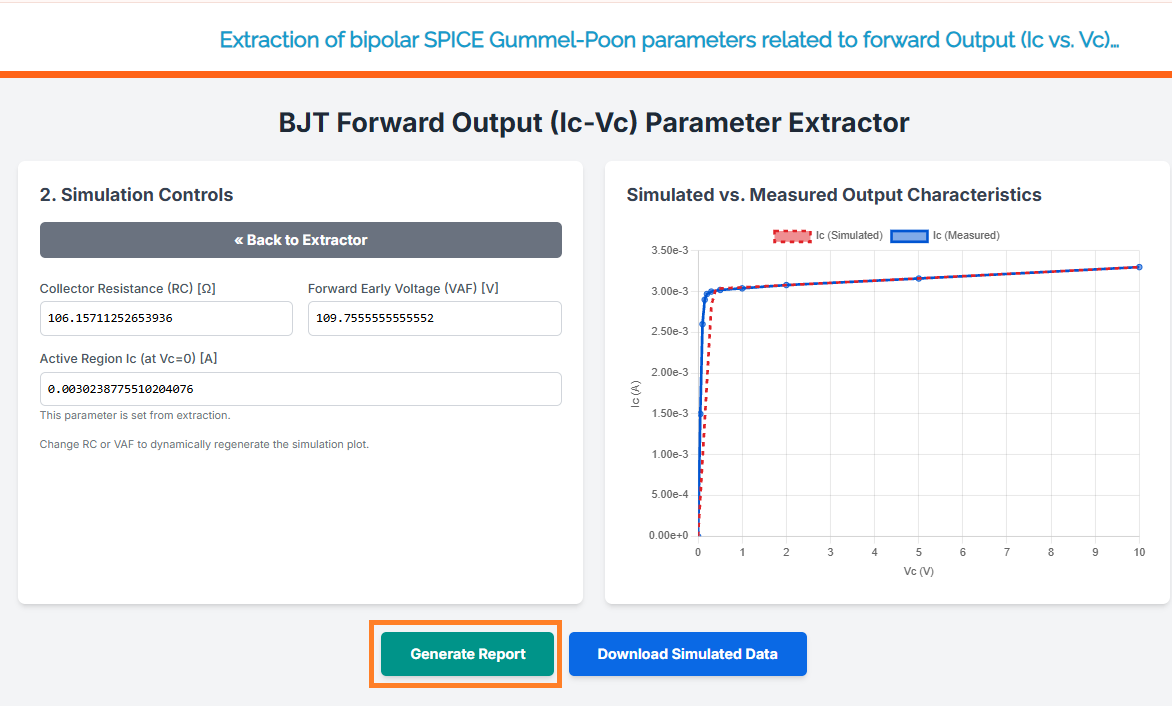 Extraction of bipolar SPICE Gummel-Poon parameters related to forward Output (Ic vs. Vc)...

BJT Forward Output (Ic-Vc) Parameter Extractor

2. Simulation Controls

« Back to Extractor

Collector Resistance (RC) [Ω]
106.15711252653936

Forward Early Voltage (VAF) [V]
109.7555555555552

Active Region Ic (at Vc=0) [A]
0.0030238775510204076

This parameter is set from extraction.

Change RC or VAF to dynamically regenerate the simulation plot.

Simulated vs. Measured Output Characteristics

Ic (Simulated)   Ic (Measured)

3.50e-3
3.00e-3
2.50e-3
2.00e-3
1.50e-3
1.00e-3
5.00e-4
0.00e+0

Ic (A)

0 1 2 3 4 5 6 7 8 9 10

Vc (V)

Generate Report

Download Simulated Data